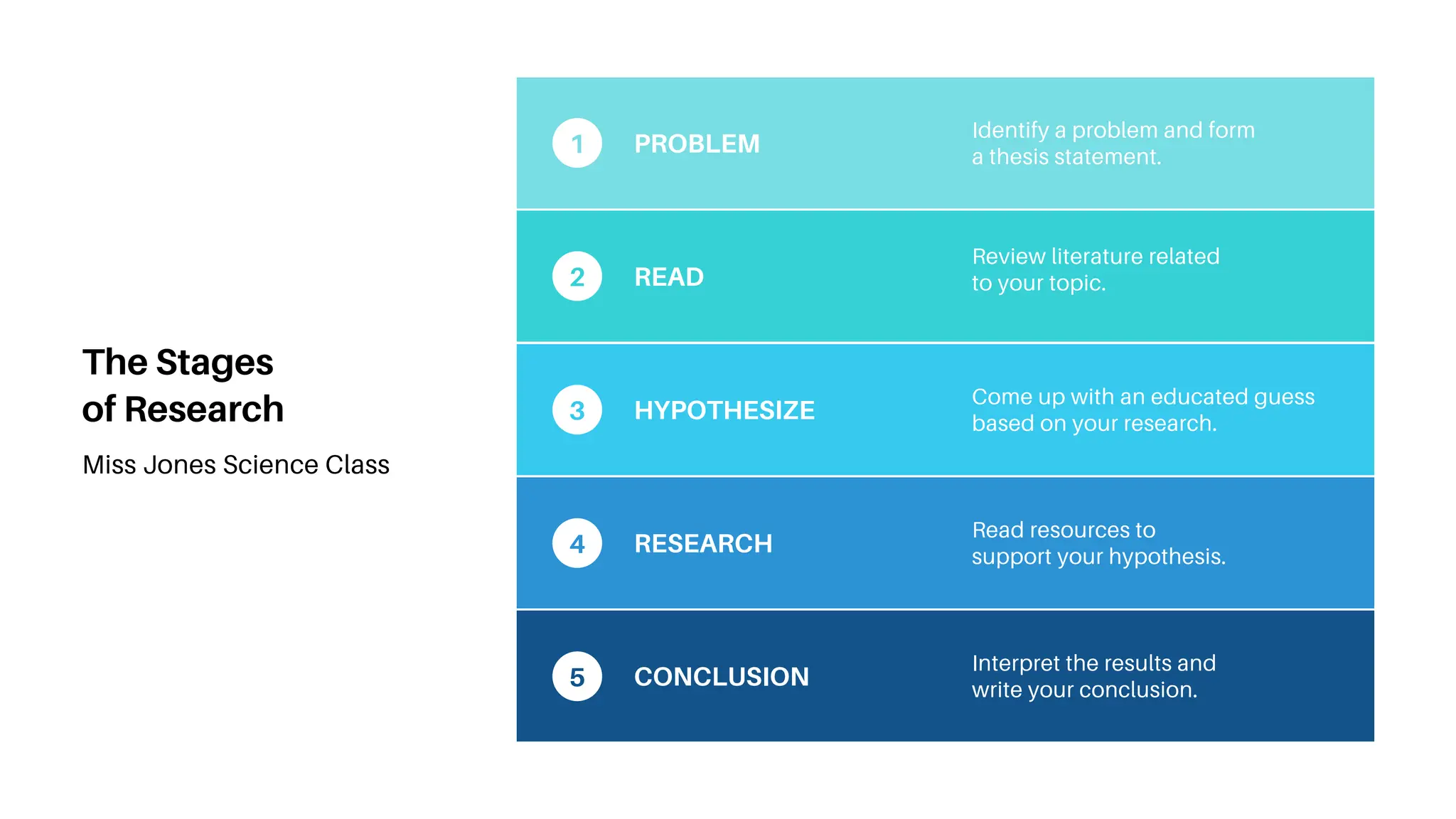 The Stages of Research

Miss Jones Science Class

1 PROBLEM Identify a problem and form a thesis statement.

2 READ Review literature related to your topic.

3 HYPOTHESIZE Come up with an educated guess based on your research.

4 RESEARCH Read resources to support your hypothesis.

5 CONCLUSION Interpret the results and write your conclusion.